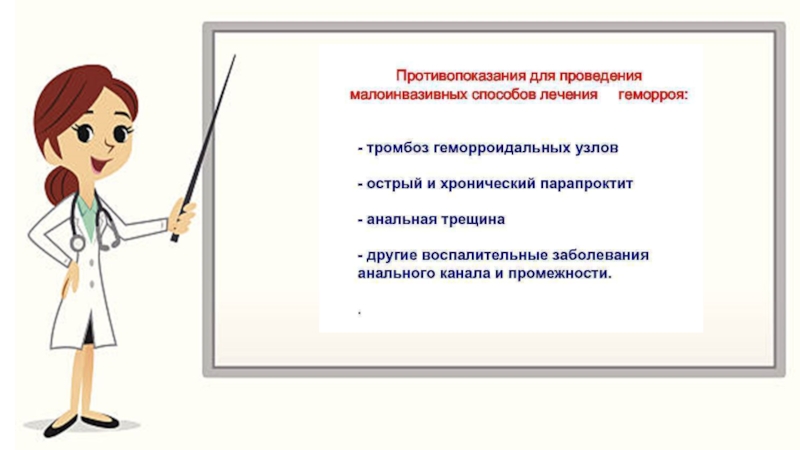 Противопоказания для проведения малоинвазивных способов лечения геморроя:

- тромбоз геморроидальных узлов

- острый и хронический парапроктит

- анальная трещина

- другие воспалительные заболевания анального канала и промежности.

.